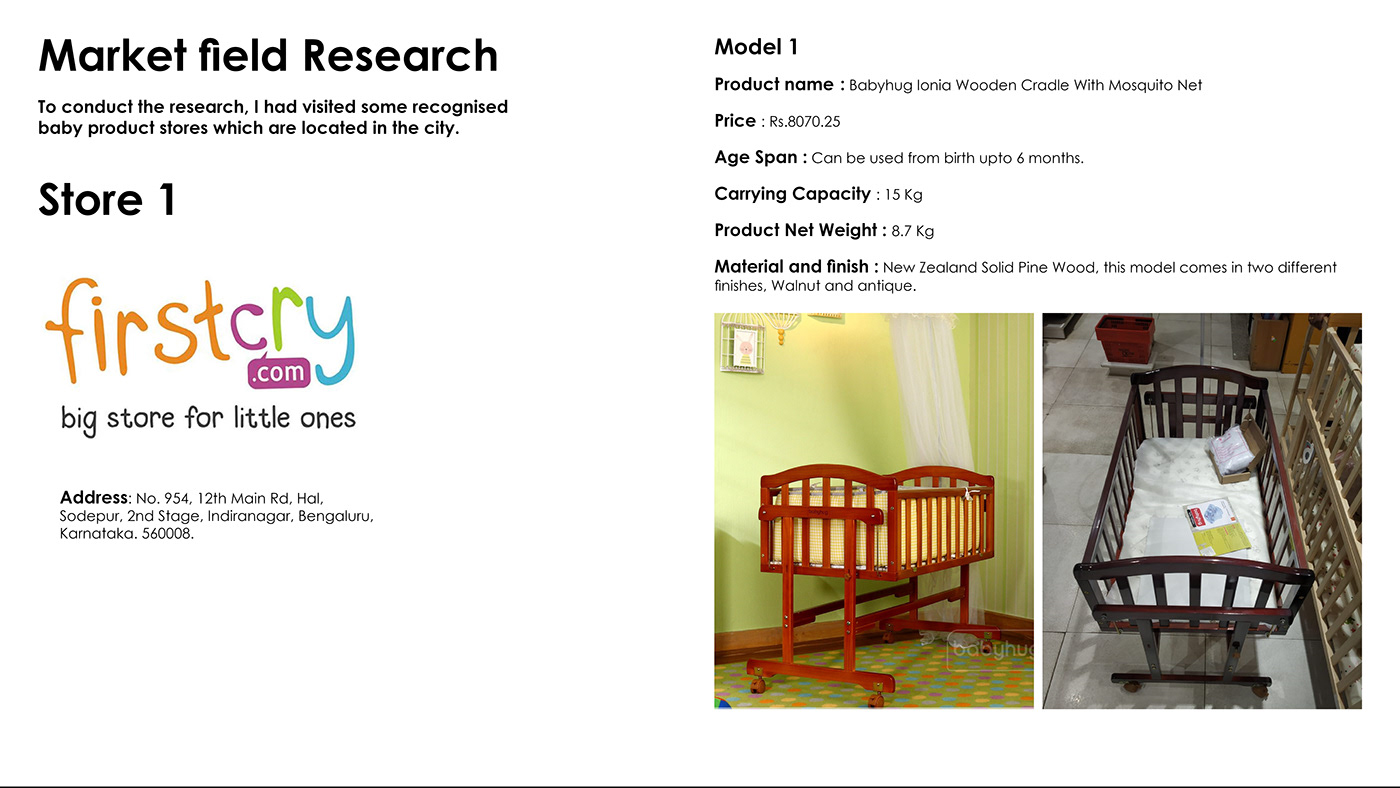 Market field Research

To conduct the research, I had visited some recognised baby product stores which are located in the city.

Store 1

firstcry
.com
big store for little ones

Address: No. 954, 12th Main Rd, Hal, Sodepur, 2nd Stage, Indiranagar, Bengaluru, Karnataka. 560008.

Model 1

Product name : Babyhug Ionia Wooden Cradle With Mosquito Net

Price : Rs.8070.25

Age Span : Can be used from birth upto 6 months.

Carrying Capacity : 15 Kg

Product Net Weight : 8.7 Kg

Material and finish : New Zealand Solid Pine Wood, this model comes in two different finishes, Walnut and antique.

babyhug